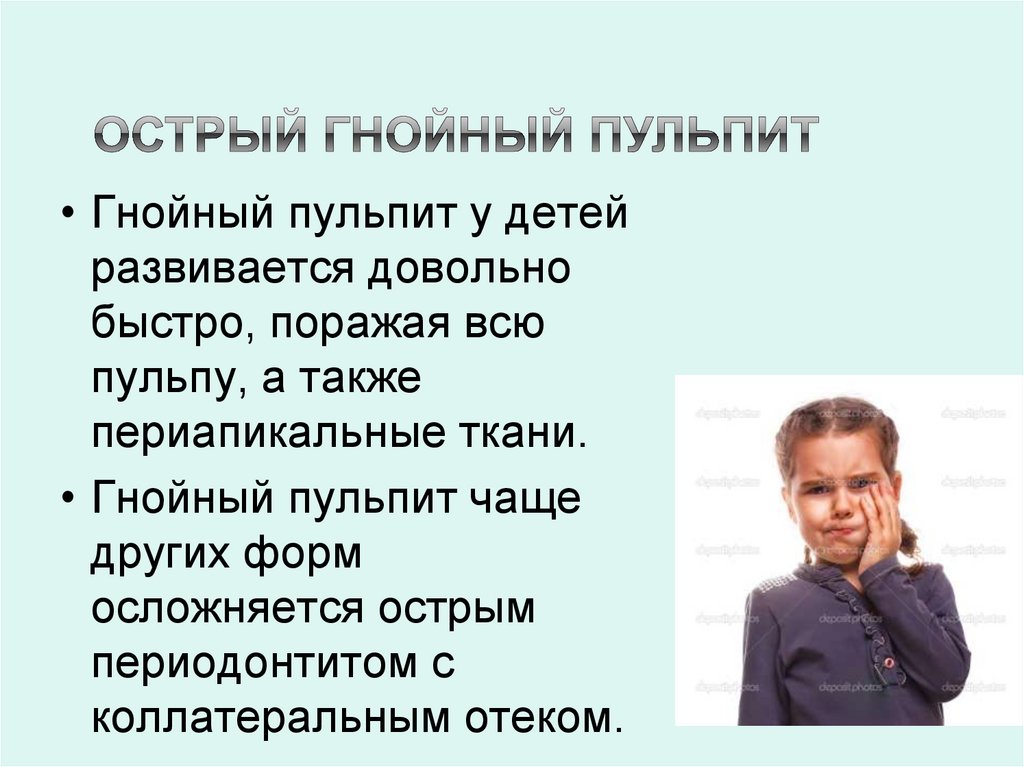 ОСТРЫЙ ГНОЙНЫЙ ПУЛЬПИТ

• Гнойный пульпит у детей развивается довольно быстро, поражая всю пульпу, а также периапикальные ткани.

• Гнойный пульпит чаще других форм осложняется острым периодонтитом с коллатеральным отеком.

depositphotos